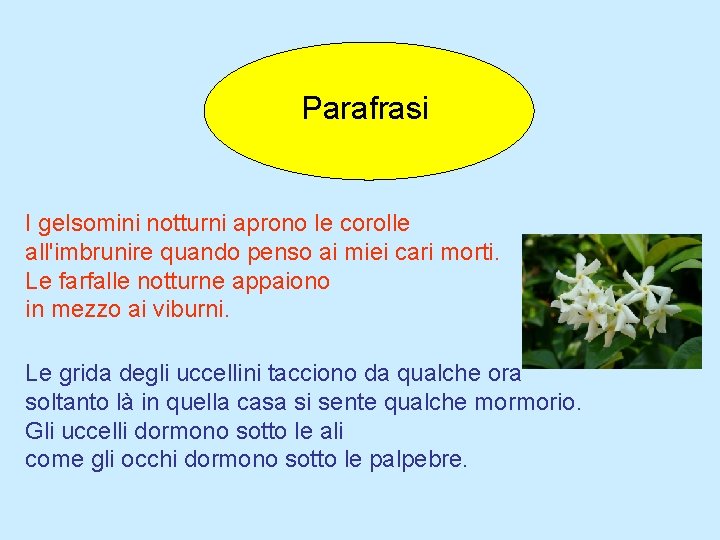 Parafrasi

I gelsomini notturni aprono le corolle
all'imbrunire quando penso ai miei cari morti.
Le farfalle notturne appaiono
in mezzo ai viburni.

Le grida degli uccellini tacciono da qualche ora
soltanto là in quella casa si sente qualche mormorio.
Gli uccelli dormono sotto le ali
come gli occhi dormono sotto le palpebre.